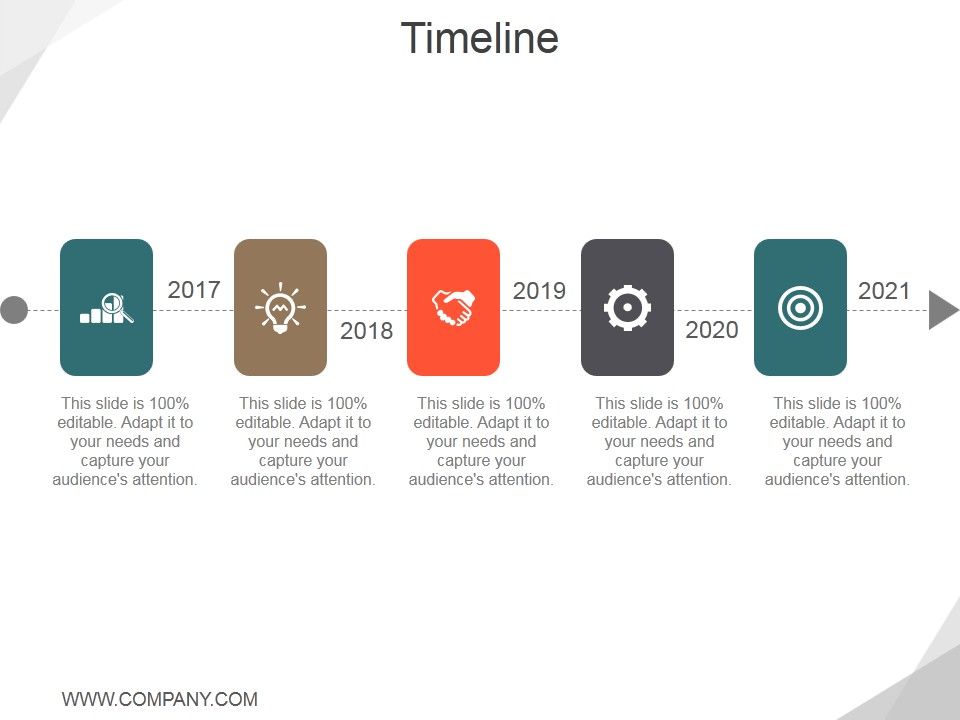 Timeline

2017

2018

2019

2020

2021

This slide is 100% editable. Adapt it to your needs and capture your audience's attention.

This slide is 100% editable. Adapt it to your needs and capture your audience's attention.

This slide is 100% editable. Adapt it to your needs and capture your audience's attention.

This slide is 100% editable. Adapt it to your needs and capture your audience's attention.

This slide is 100% editable. Adapt it to your needs and capture your audience's attention.

WWW.COMPANY.COM